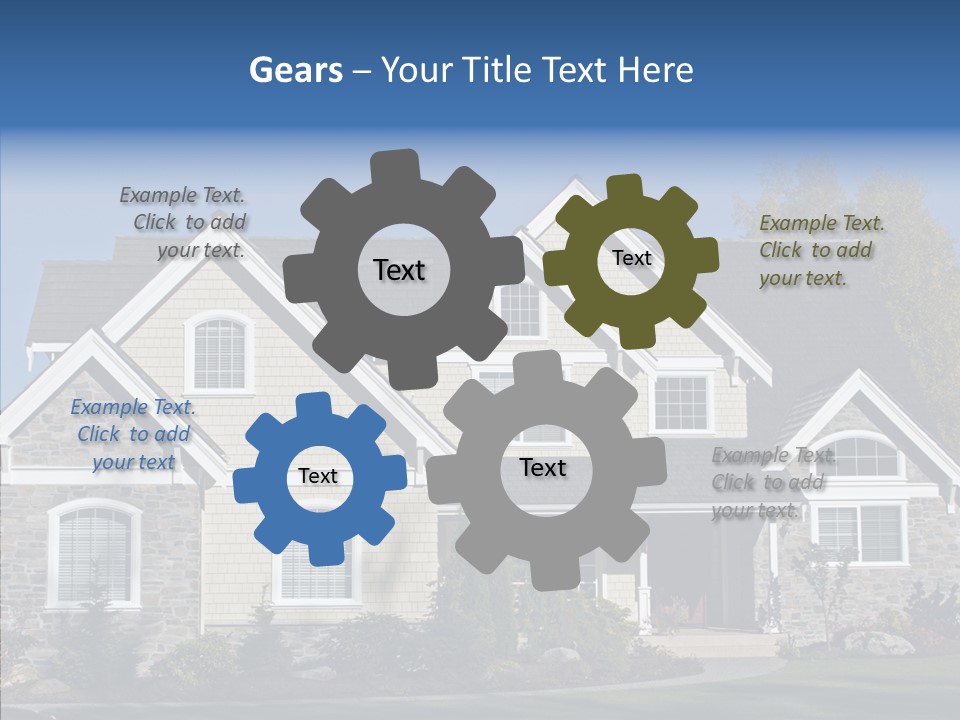 Gears – Your Title Text Here

Example Text. Click to add your text.

Text

Text

Example Text. Click to add your text.

Example Text. Click to add your text

Text

Text

Example Text. Click to add your text.